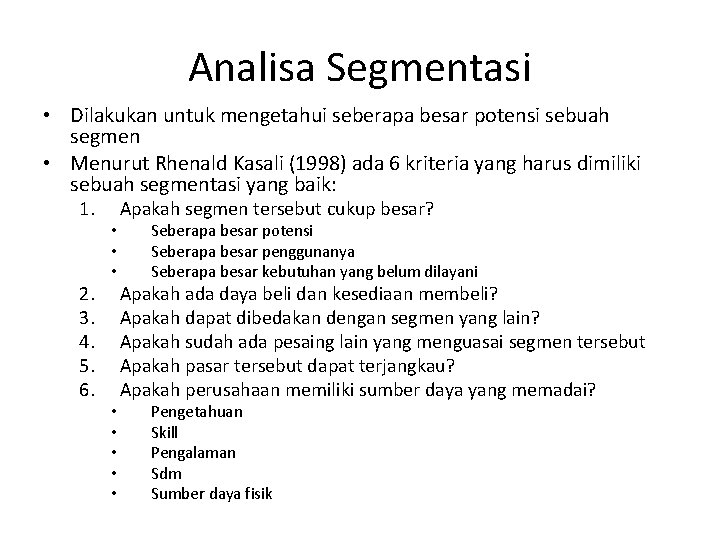 Analisa Segmentasi

• Dilakukan untuk mengetahui seberapa besar potensi sebuah segmen
• Menurut Rhenald Kasali (1998) ada 6 kriteria yang harus dimiliki sebuah segmentasi yang baik:
1. Apakah segmen tersebut cukup besar?
• Seberapa besar potensi
• Seberapa besar penggunanya
• Seberapa besar kebutuhan yang belum dilayani
2. Apakah ada daya beli dan kesediaan membeli?
3. Apakah dapat dibedakan dengan segmen yang lain?
4. Apakah sudah ada pesaing lain yang menguasai segmen tersebut
5. Apakah pasar tersebut dapat terjangkau?
6. Apakah perusahaan memiliki sumber daya yang memadai?
• Pengetahuan
• Skill
• Pengalaman
• Sdm
• Sumber daya fisik